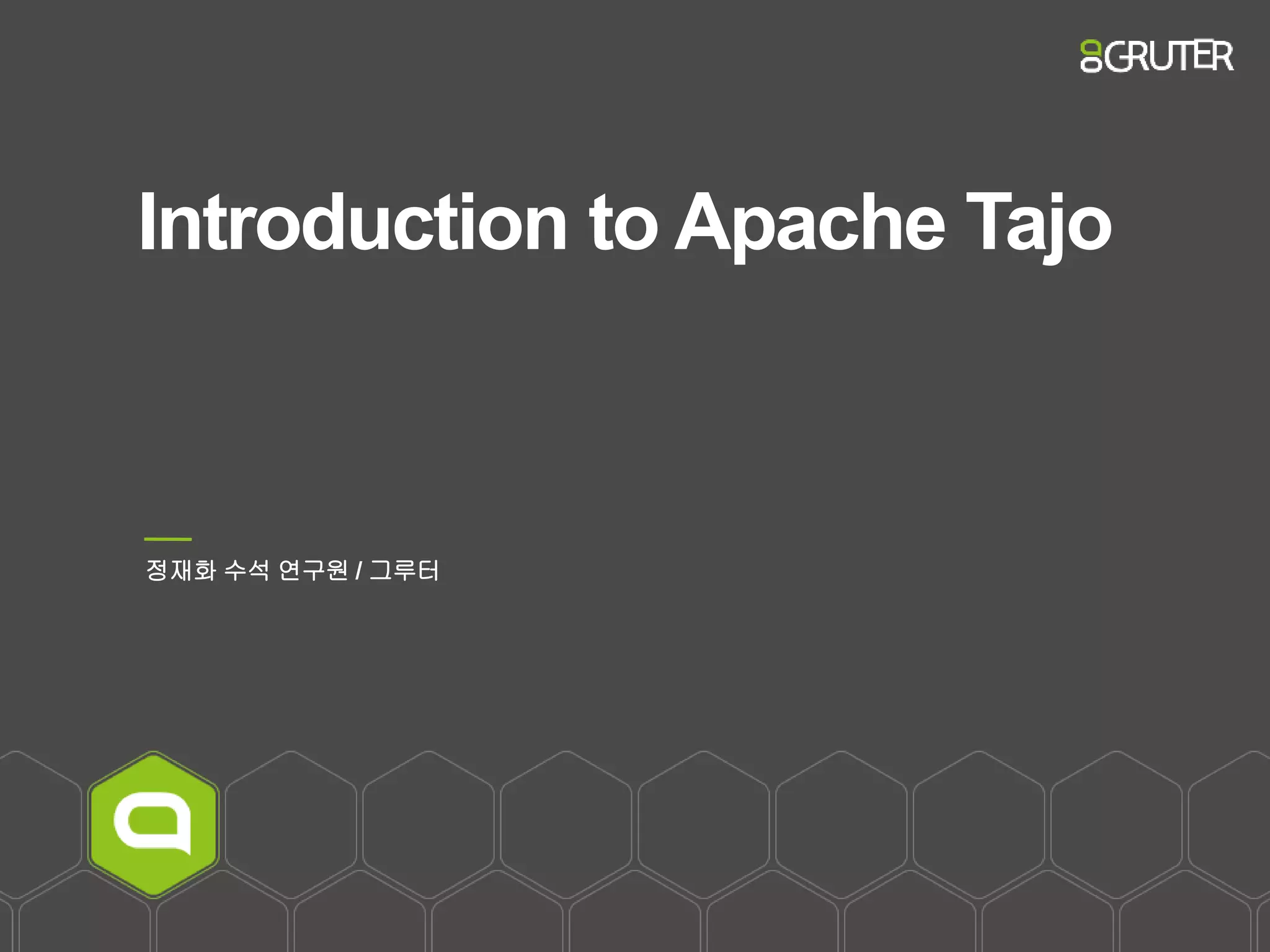 GRUTER

Introduction to Apache Tajo

정재화 수석 연구원 / 그루터